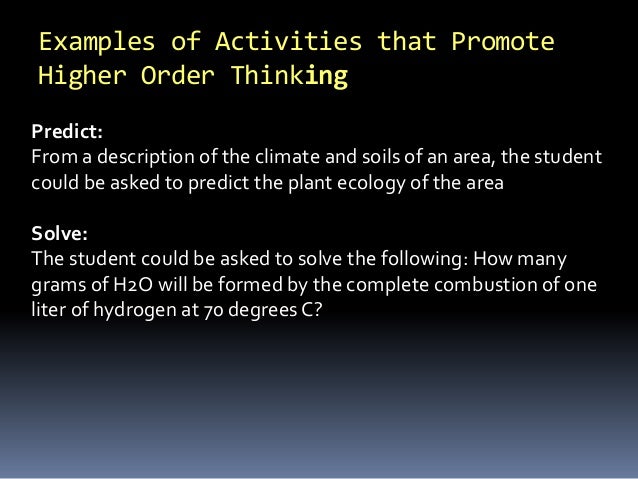 Examples of Activities that Promote Higher Order Thinking

Predict:
From a description of the climate and soils of an area, the student could be asked to predict the plant ecology of the area

Solve:
The student could be asked to solve the following: How many grams of H2O will be formed by the complete combustion of one liter of hydrogen at 70 degrees C?